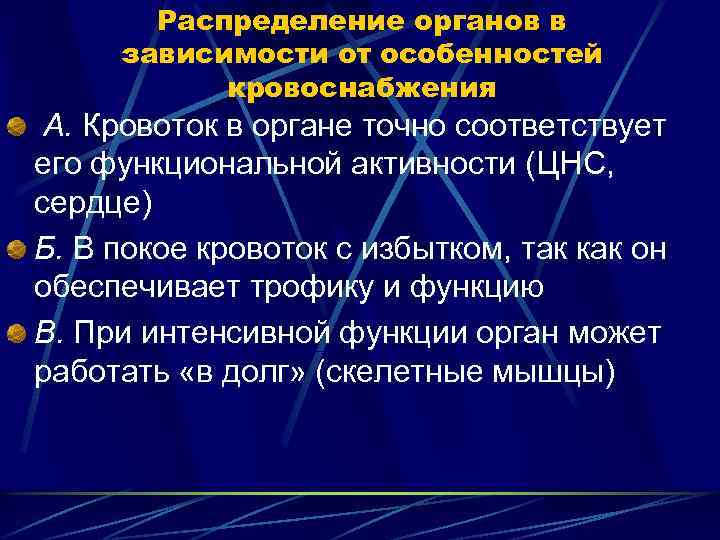 Распределение органов в зависимости от особенностей кровоснабжения

А. Кровоток в органе точно соответствует его функциональной активности (ЦНС, сердце)

Б. В покое кровоток с избытком, так как он обеспечивает трофику и функцию

В. При интенсивной функции орган может работать «в долг» (скелетные мышцы)